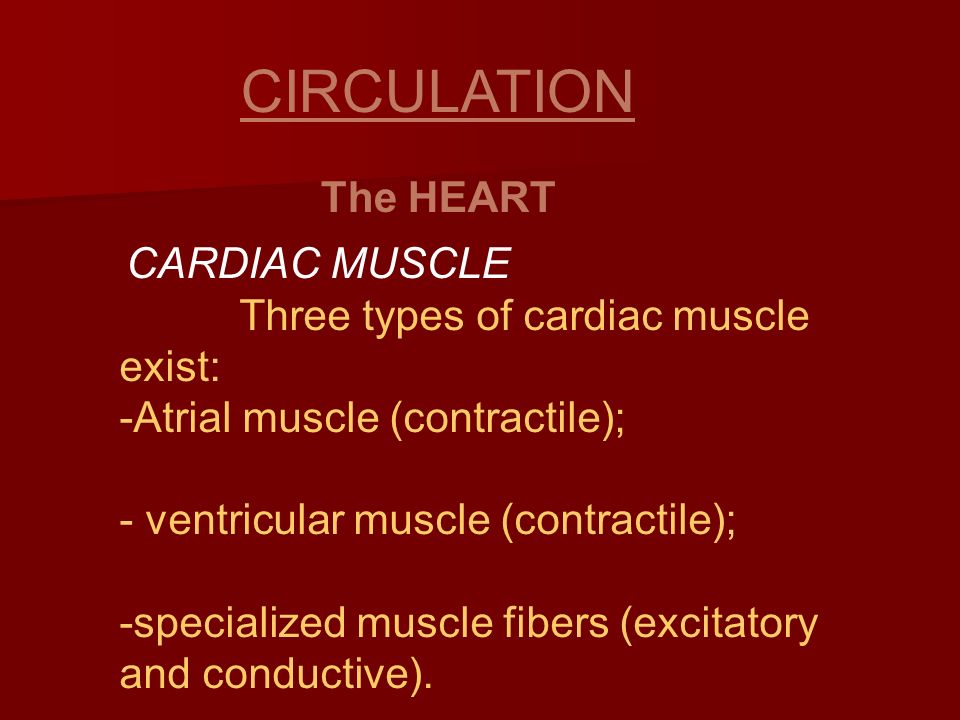 CIRCULATION

The HEART

CARDIAC MUSCLE

Three types of cardiac muscle exist:
-Atrial muscle (contractile);

- ventricular muscle (contractile);

-specialized muscle fibers (excitatory and conductive).